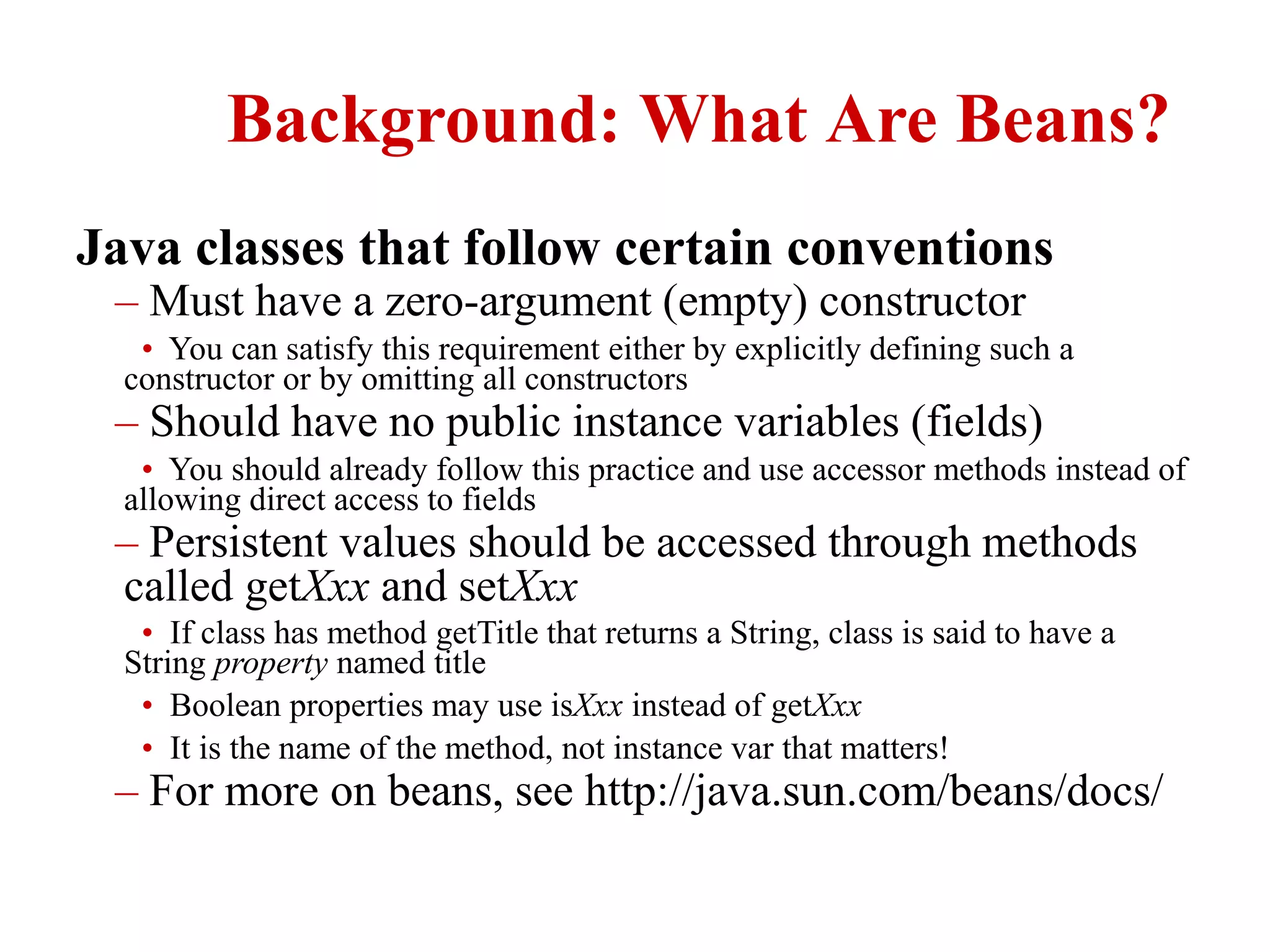 Background: What Are Beans?

Java classes that follow certain conventions

– Must have a zero-argument (empty) constructor

• You can satisfy this requirement either by explicitly defining such a constructor or by omitting all constructors

– Should have no public instance variables (fields)

• You should already follow this practice and use accessor methods instead of allowing direct access to fields

– Persistent values should be accessed through methods called getXxx and setXxx

• If class has method getTitle that returns a String, class is said to have a String property named title

• Boolean properties may use isXxx instead of getXxx

• It is the name of the method, not instance var that matters!

– For more on beans, see http://java.sun.com/beans/docs/